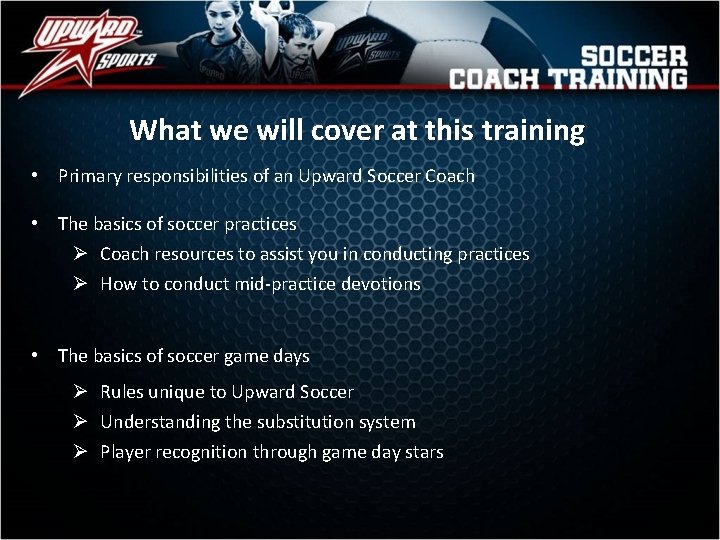 UPWARD SPORTS

UPWARD SPORTS

SOCCER
COACH TRAINING

What we will cover at this training

• Primary responsibilities of an Upward Soccer Coach

• The basics of soccer practices
➢ Coach resources to assist you in conducting practices
➢ How to conduct mid-practice devotions

• The basics of soccer game days
➢ Rules unique to Upward Soccer
➢ Understanding the substitution system
➢ Player recognition through game day stars